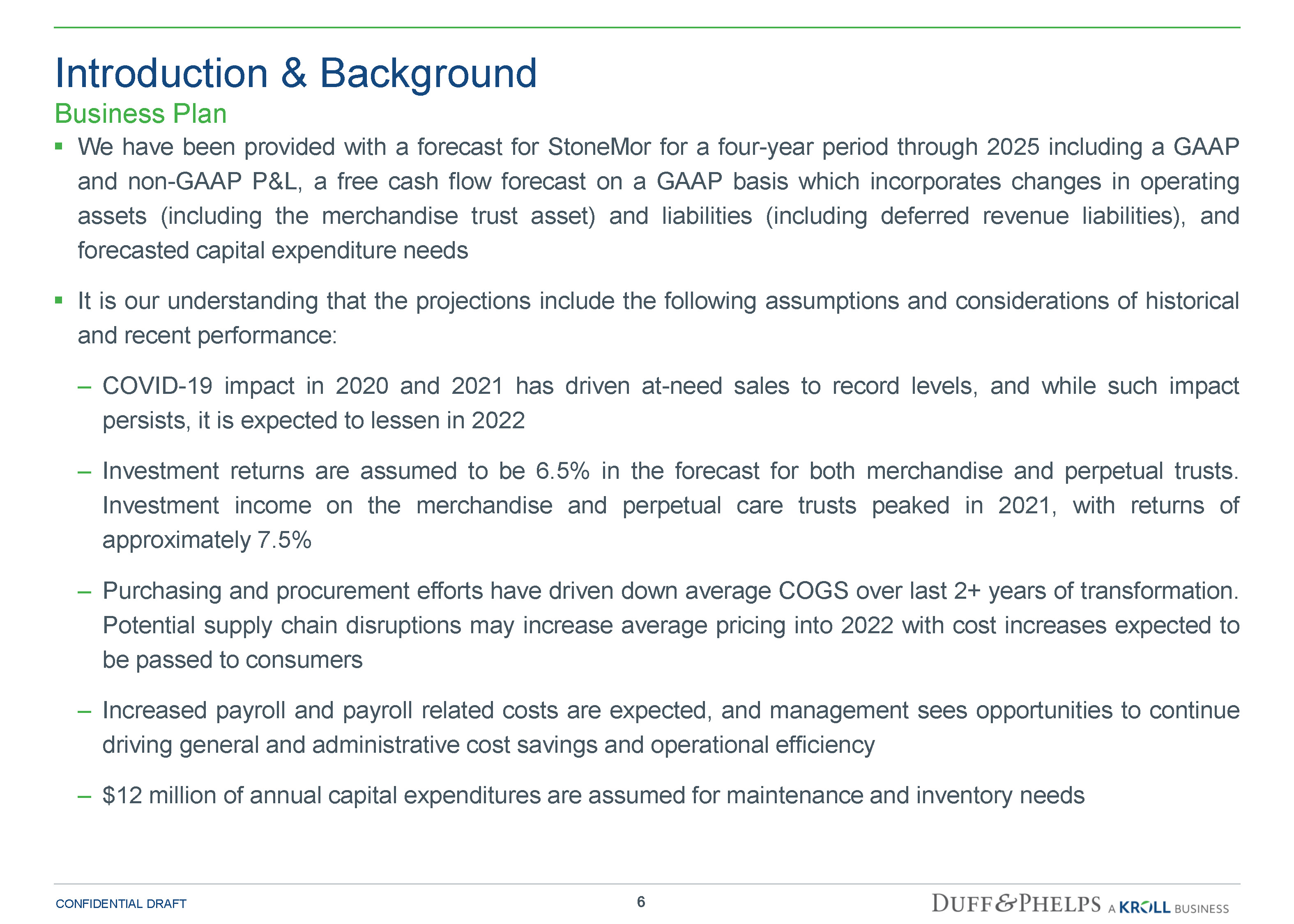 Introduction & Background

Business Plan

▪ We have been provided with a forecast for StoneMor for a four-year period through 2025 including a GAAP and non-GAAP P&L, a free cash flow forecast on a GAAP basis which incorporates changes in operating assets (including the merchandise trust asset) and liabilities (including deferred revenue liabilities), and forecasted capital expenditure needs

▪ It is our understanding that the projections include the following assumptions and considerations of historical and recent performance:

– COVID-19 impact in 2020 and 2021 has driven at-need sales to record levels, and while such impact persists, it is expected to lessen in 2022

– Investment returns are assumed to be 6.5% in the forecast for both merchandise and perpetual trusts. Investment income on the merchandise and perpetual care trusts peaked in 2021, with returns of approximately 7.5%

– Purchasing and procurement efforts have driven down average COGS over last 2+ years of transformation. Potential supply chain disruptions may increase average pricing into 2022 with cost increases expected to be passed to consumers

– Increased payroll and payroll related costs are expected, and management sees opportunities to continue driving general and administrative cost savings and operational efficiency

– $12 million of annual capital expenditures are assumed for maintenance and inventory needs

CONFIDENTIAL DRAFT

6

DUFF & PHELPS A KROLL BUSINESS